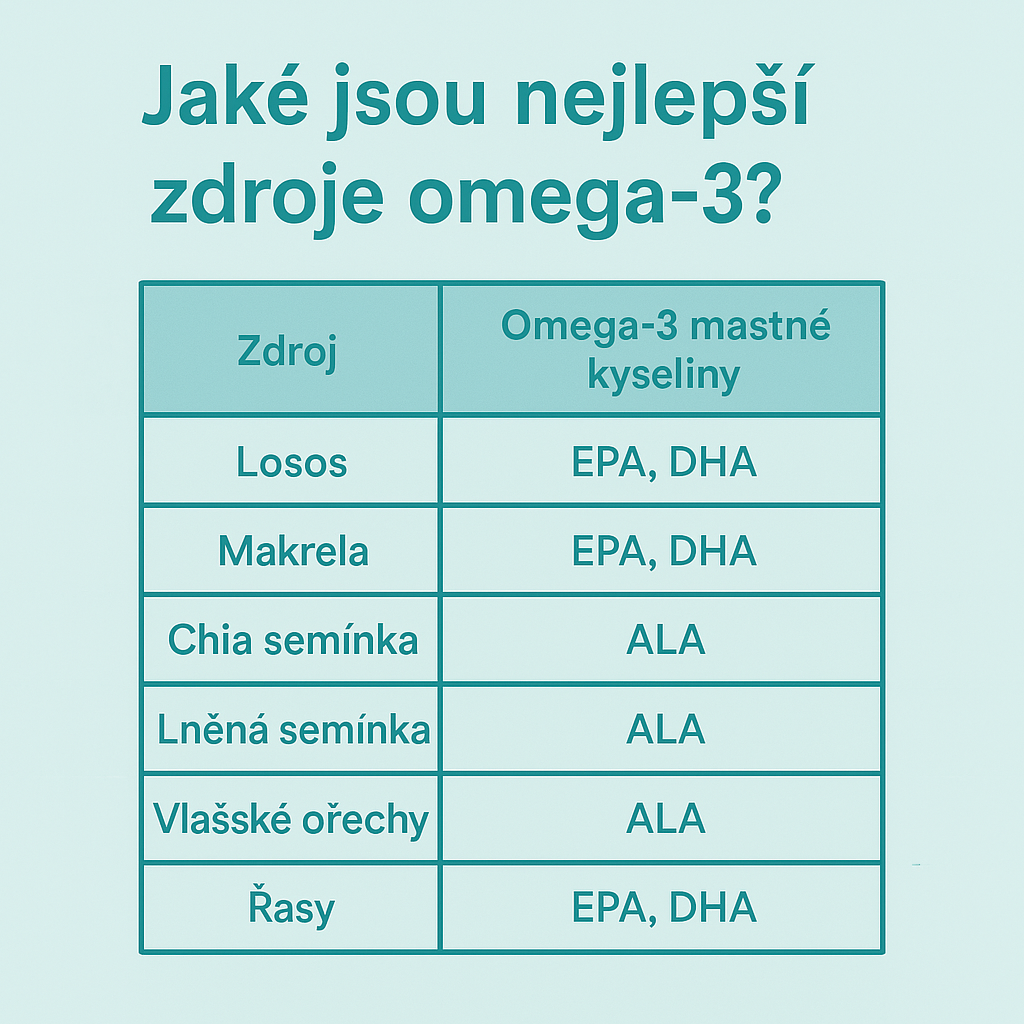 Jaké jsou nejlepší zdroje omega-3?

| Zdroj | Omega-3 mastné kyseliny |
|---|---|
| Losos | EPA, DHA |
| Makrela | EPA, DHA |
| Chia semínka | ALA |
| Lněná semínka | ALA |
| Vlašské ořechy | ALA |
| Řasy | EPA, DHA |